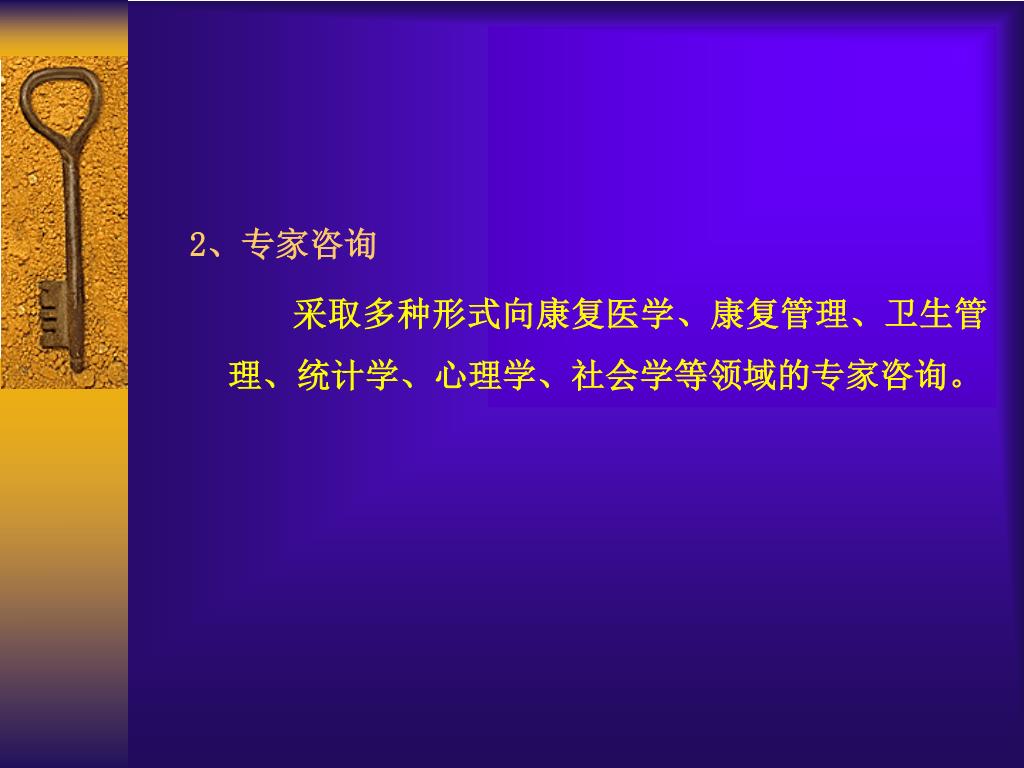 2、专家咨询

采取多种形式向康复医学、康复管理、卫生管理、统计学、心理学、社会学等领域的专家咨询。